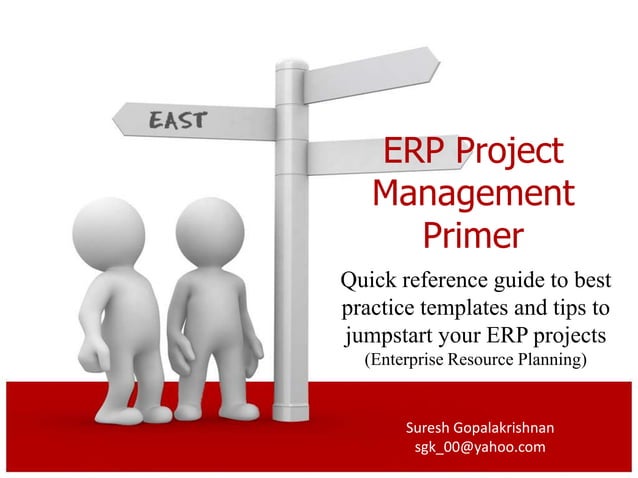 EAST

ERP Project Management Primer

Quick reference guide to best practice templates and tips to jumpstart your ERP projects
(Enterprise Resource Planning)

Suresh Gopalakrishnan
sgk_00@yahoo.com